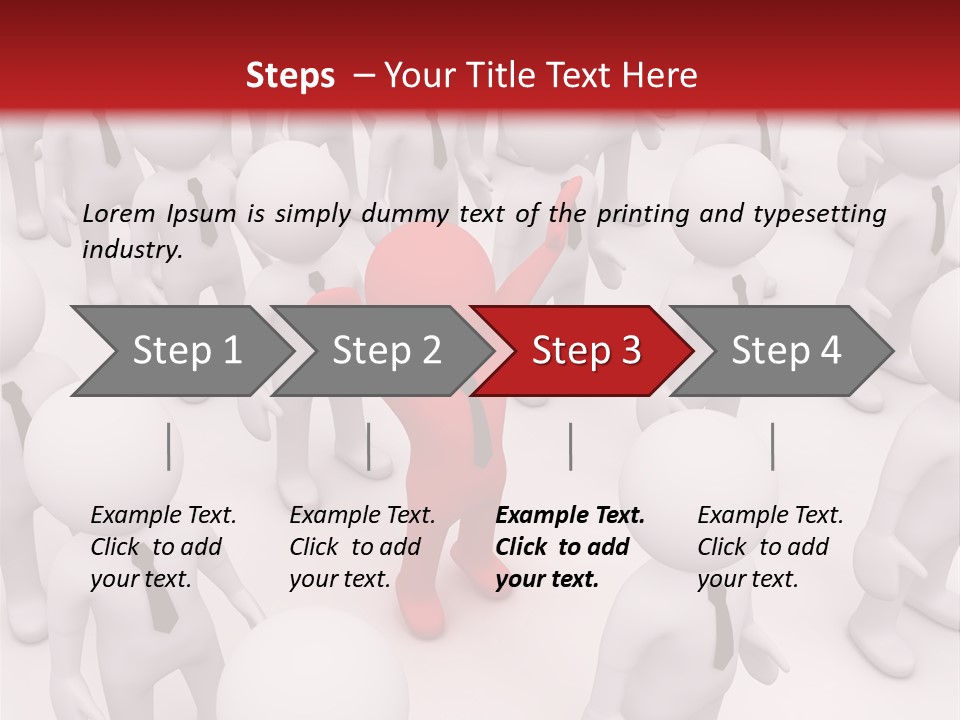 Steps – Your Title Text Here

Lorem Ipsum is simply dummy text of the printing and typesetting industry.

Step 1

Step 2

Step 3

Step 4

Example Text. Click to add your text.

Example Text. Click to add your text.

Example Text. Click to add your text.

Example Text. Click to add your text.